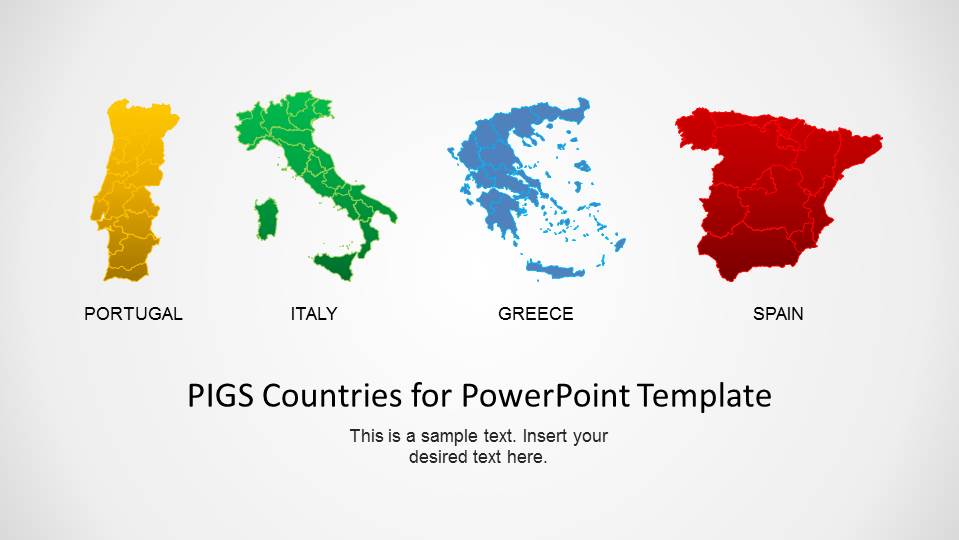 PORTUGAL

ITALY

GREECE

SPAIN

PIGS Countries for PowerPoint Template

This is a sample text. Insert your desired text here.